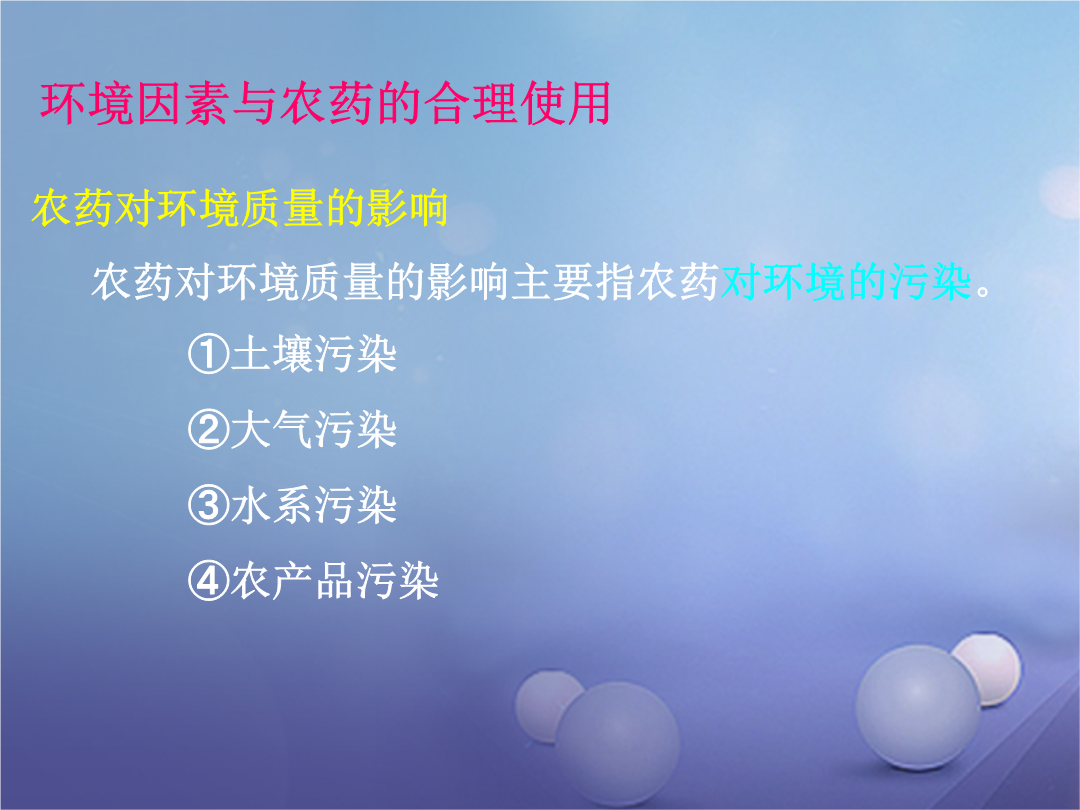 环境因素与农药的合理使用

农药对环境质量的影响

农药对环境质量的影响主要指农药对环境的污染。

①土壤污染

②大气污染

③水系污染

④农产品污染